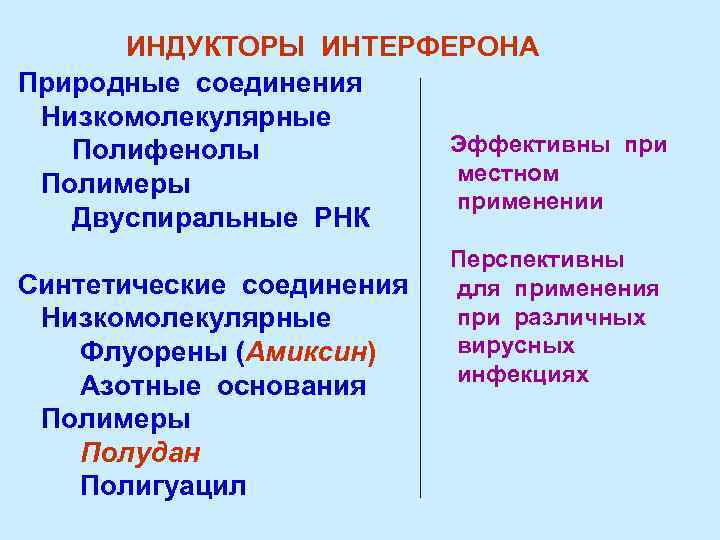 ИНДУКТОРЫ ИНТЕРФЕРОНА

Природные соединения
Низкомолекулярные
Полифенолы
Полимеры
Двуспиральные РНК

Синтетические соединения
Низкомолекулярные
Флуорены (Амиксин)
Азотные основания
Полимеры
Полудан
Полигуацил

Эффективны при местном применении

Перспективны для применения при различных вирусных инфекциях